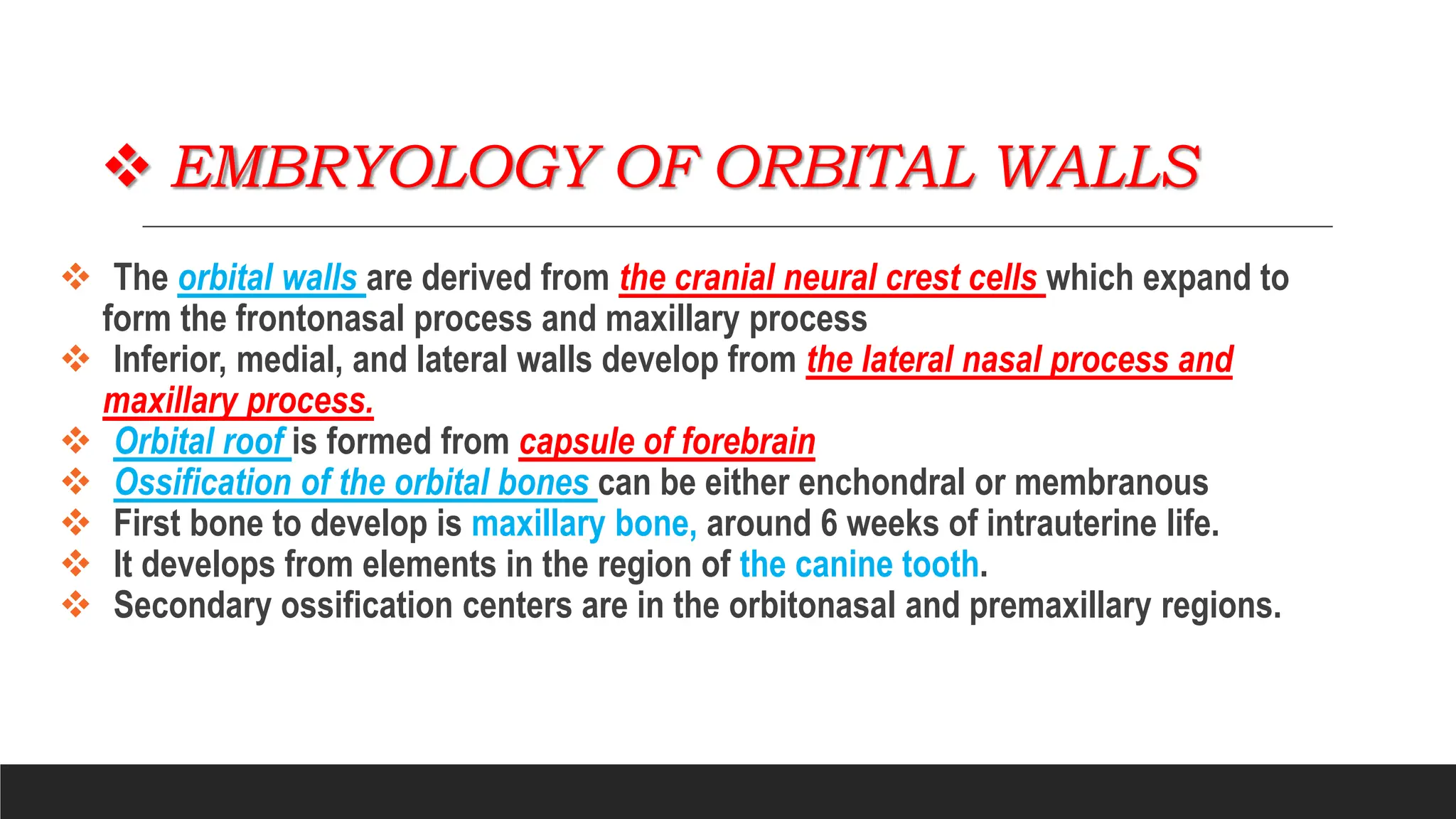 ❖ EMBRYOLOGY OF ORBITAL WALLS

❖ The orbital walls are derived from the cranial neural crest cells which expand to form the frontonasal process and maxillary process
❖ Inferior, medial, and lateral walls develop from the lateral nasal process and maxillary process.
❖ Orbital roof is formed from capsule of forebrain
❖ Ossification of the orbital bones can be either enchondral or membranous
❖ First bone to develop is maxillary bone, around 6 weeks of intrauterine life.
❖ It develops from elements in the region of the canine tooth.
❖ Secondary ossification centers are in the orbitonasal and premaxillary regions.